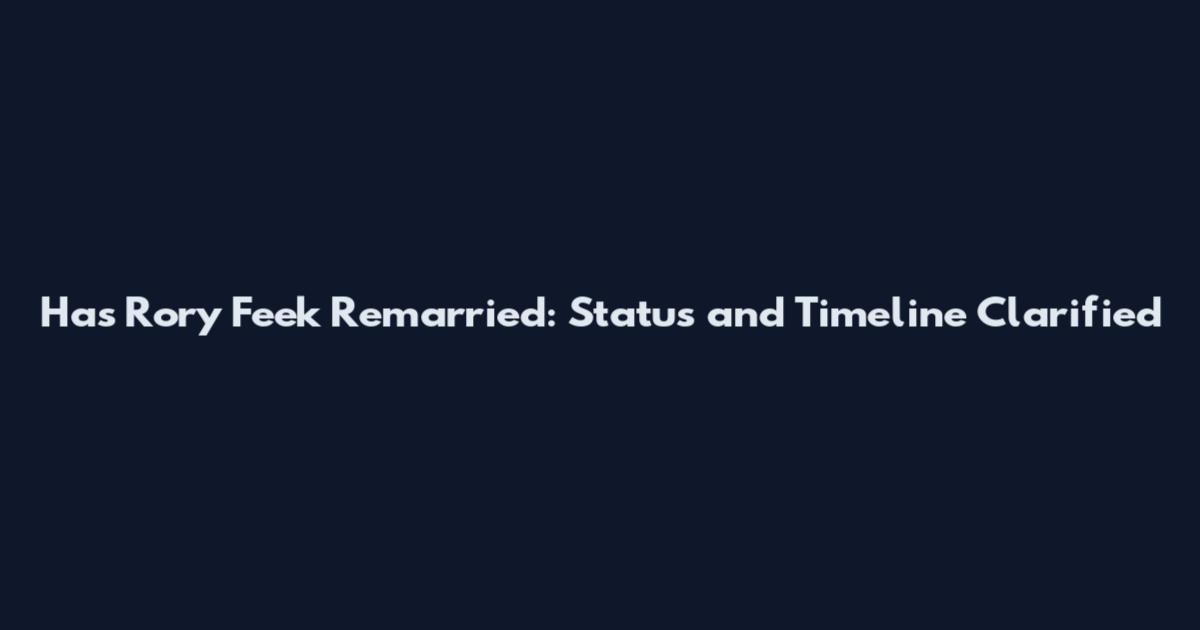 Has Rory Feek Remarried: Status and Timeline Clarified